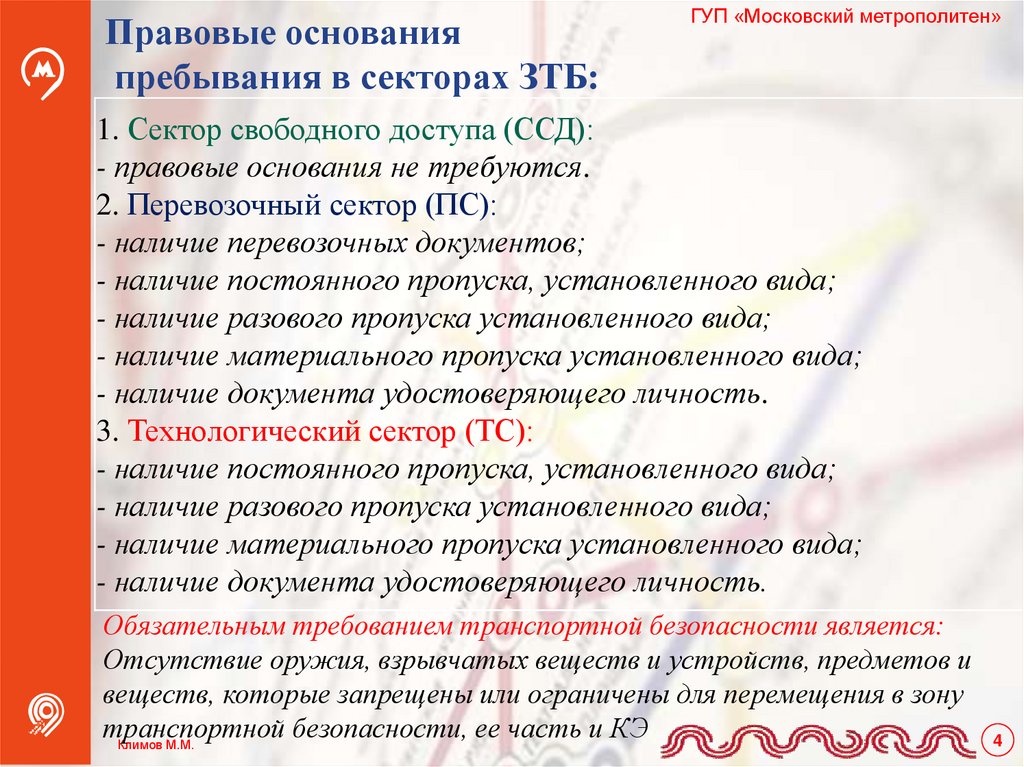 ГУП «Московский метрополитен»

Правовые основания пребывания в секторах ЗТБ:

1. Сектор свободного доступа (ССД):
- правовые основания не требуются.
2. Перевозочный сектор (ПС):
- наличие перевозочных документов;
- наличие постоянного пропуска, установленного вида;
- наличие разового пропуска установленного вида;
- наличие материального пропуска установленного вида;
- наличие документа удостоверяющего личность.
3. Технологический сектор (ТС):
- наличие постоянного пропуска, установленного вида;
- наличие разового пропуска установленного вида;
- наличие материального пропуска установленного вида;
- наличие документа удостоверяющего личность.

Обязательным требованием транспортной безопасности является:
Отсутствие оружия, взрывчатых веществ и устройств, предметов и веществ, которые запрещены или ограничены для перемещения в зону транспортной безопасности, ее часть и КЭ

Климов М.М.

4